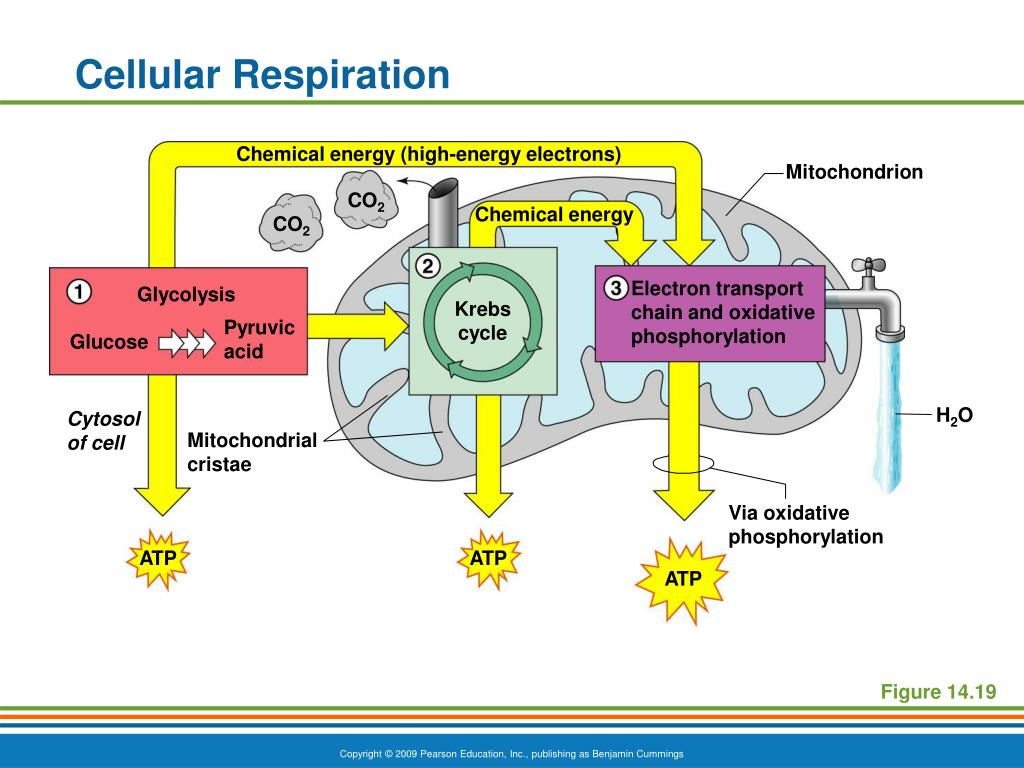 Cellular Respiration

Chemical energy (high-energy electrons)

Mitochondrion

$CO_2$

$CO_2$

Chemical energy

1 Glycolysis

Glucose

Pyruvic acid

2 Krebs cycle

3 Electron transport chain and oxidative phosphorylation

$H_2O$

Cytosol of cell

Mitochondrial cristae

Via oxidative phosphorylation

ATP

ATP

ATP

Figure 14.19

Copyright © 2009 Pearson Education, Inc., publishing as Benjamin Cummings